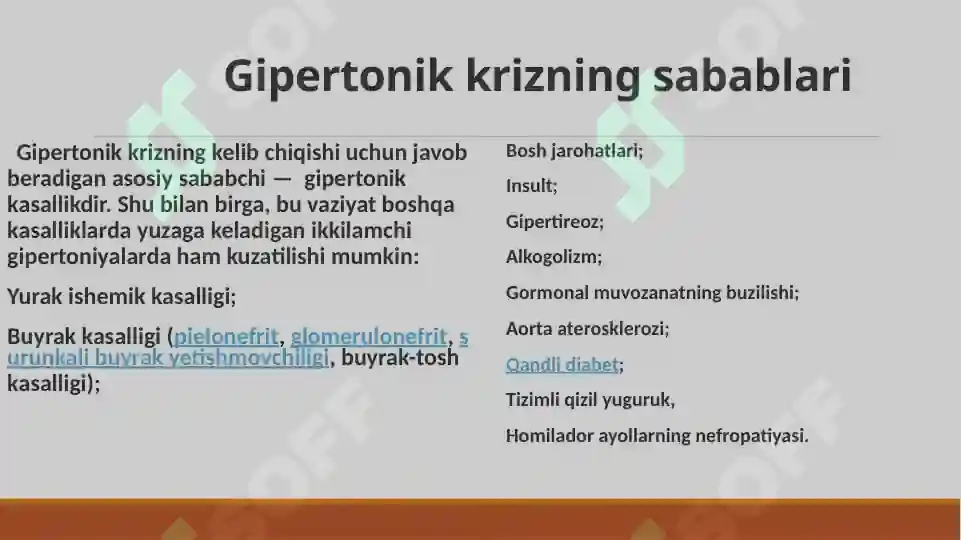 Gipertonik krizning sabablari

Gipertonik krizning kelib chiqishi uchun javob beradigan asosiy sababchi — gipertonik kasallikdir. Shu bilan birga, bu vaziyat boshqa kasalliklarda yuzaga keladigan ikkilamchi gipertoniyalarda ham kuzatilishi mumkin:

Yurak ishemik kasalligi;

Buyrak kasalligi (pielonefrit, glomerulonefrit, surunkali buyrak yetishmovchiligi, buyrak-tosh kasalligi);

Bosh jarohatlari;

Insult;

Gipertireoz;

Alkogolizm;

Gormonal muvozanatning buzilishi;

Aorta aterosklerozi;

Qandli diabet;

Tizimli qizil yuguruk,

Homilador ayollarning nefropatiyasi.